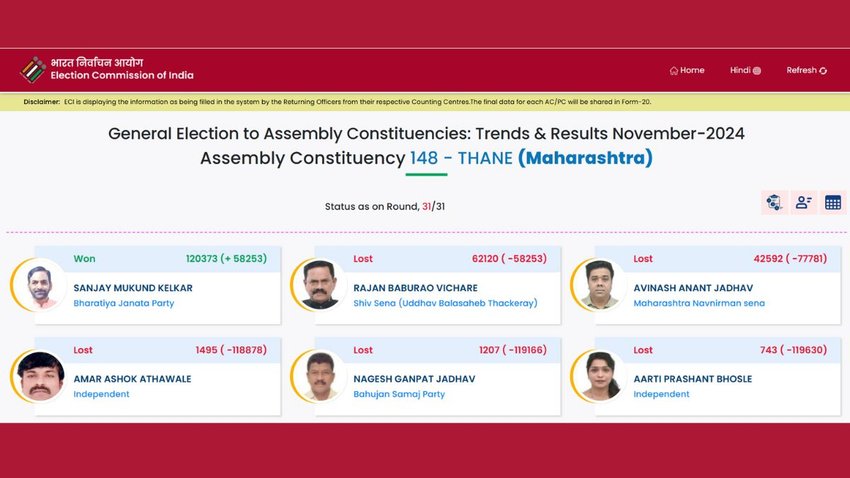 भारत निर्वाचन आयोग
Election Commission of India

Home Hindi Refresh

Disclaimer: ECI is displaying the information as being filled in the system by the Returning Officers from their respective Counting Centres.The final data for each AC/PC will be shared in Form-20.

General Election to Assembly Constituencies: Trends & Results November-2024
Assembly Constituency 148 - THANE (Maharashtra)

Status as on Round, 31/31

Won 120373 (+ 58253)
SANJAY MUKUND KELKAR
Bharatiya Janata Party

Lost 62120 ( -58253)
RAJAN BABURAO VICHARE
Shiv Sena (Uddhav Balasaheb Thackeray)

Lost 42592 ( -77781)
AVINASH ANANT JADHAV
Maharashtra Navnirman sena

Lost 1495 ( -118878)
AMAR ASHOK ATHAWALE
Independent

Lost 1207 ( -119166)
NAGESH GANPAT JADHAV
Bahujan Samaj Party

Lost 743 ( -119630)
AARTI PRASHANT BHOSLE
Independent